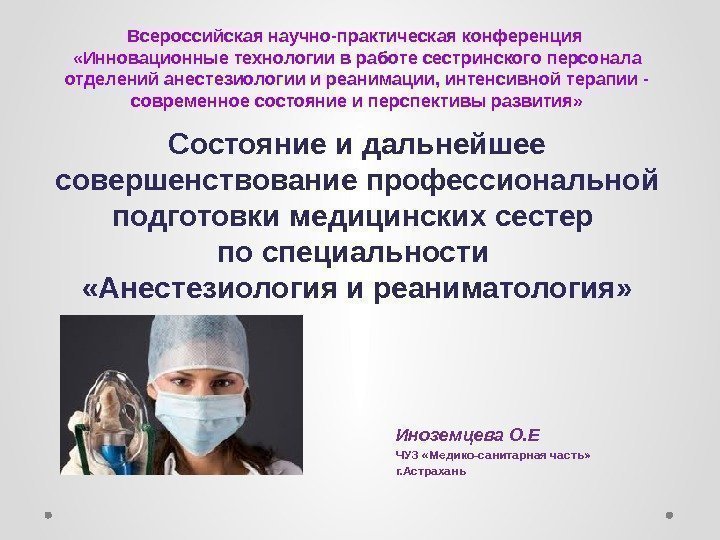 Всероссийская научно-практическая конференция «Инновационные технологии в работе сестринского персонала отделений анестезиологии и реанимации, интенсивной терапии - современное состояние и перспективы развития»

Состояние и дальнейшее совершенствование профессиональной подготовки медицинских сестер по специальности «Анестезиология и реаниматология»

Иноземцева О.Е

ЧУЗ «Медико-санитарная часть»

г.Астрахань